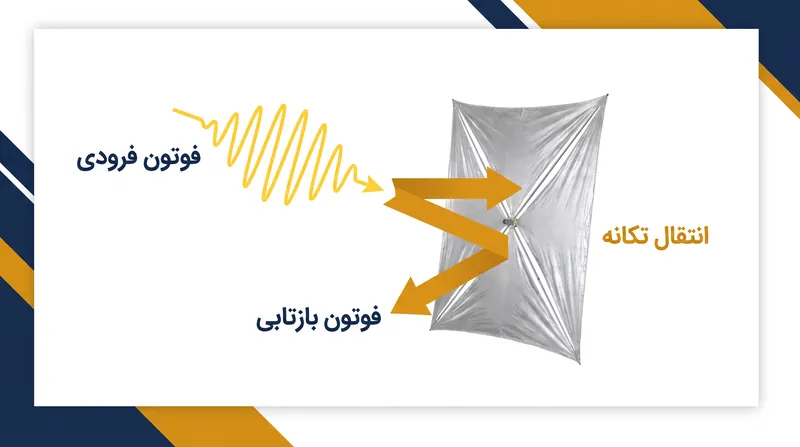 فوتون فرودی

انتقال تکانه

فوتون بازتابی